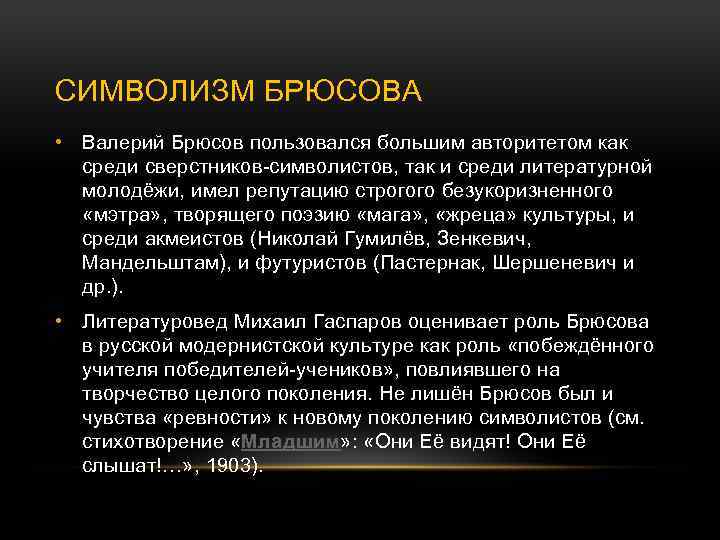 СИМВОЛИЗМ БРЮСОВА

• Валерий Брюсов пользовался большим авторитетом как среди сверстников-символистов, так и среди литературной молодёжи, имел репутацию строгого безукоризненного «мэтра», творящего поэзию «мага», «жреца» культуры, и среди акмеистов (Николай Гумилёв, Зенкевич, Мандельштам), и футуристов (Пастернак, Шершеневич и др.).

• Литературовед Михаил Гаспаров оценивает роль Брюсова в русской модернистской культуре как роль «побеждённого учителя победителей-учеников», повлиявшего на творчество целого поколения. Не лишён Брюсов был и чувства «ревности» к новому поколению символистов (см. стихотворение «Младшим»: «Они Её видят! Они Её слышат!…», 1903).